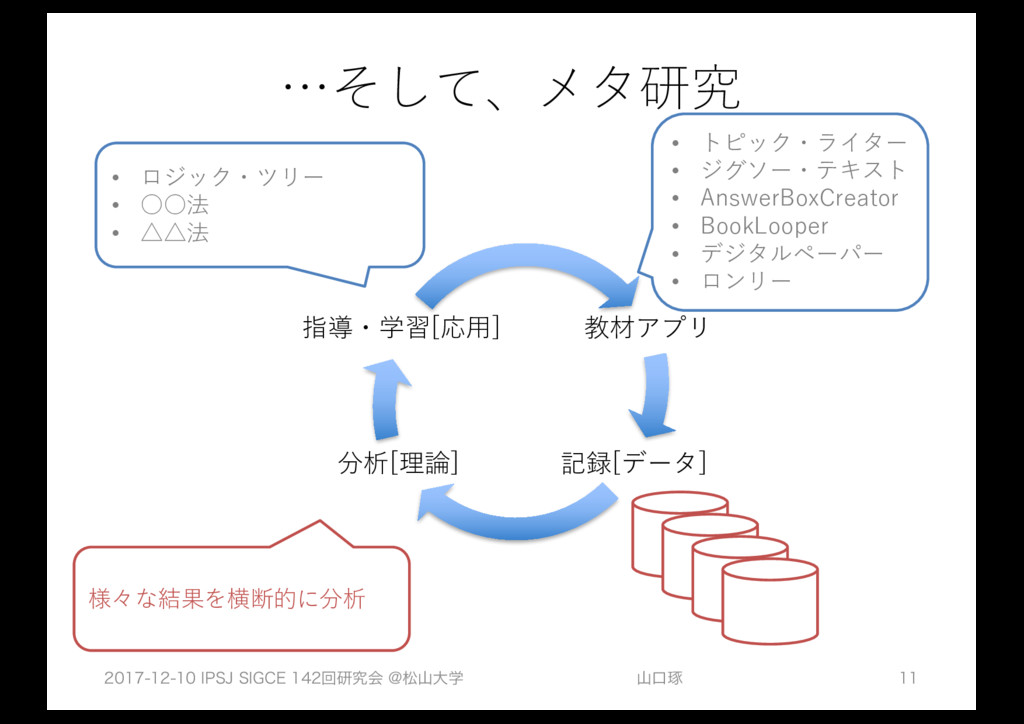 …そして、メタ研究

• ロジック・ツリー
• ○○法
• △△法

• トピック・ライター
• ジグソー・テキスト
• AnswerBoxCreator
• BookLooper
• デジタルペーパー
• ロンリー

指導・学習[応用]

教材アプリ

分析[理論]

記録[データ]

様々な結果を横断的に分析

2017-12-10 IPSJ SIGCE 142回研究会 @松山大学

山口琢

11